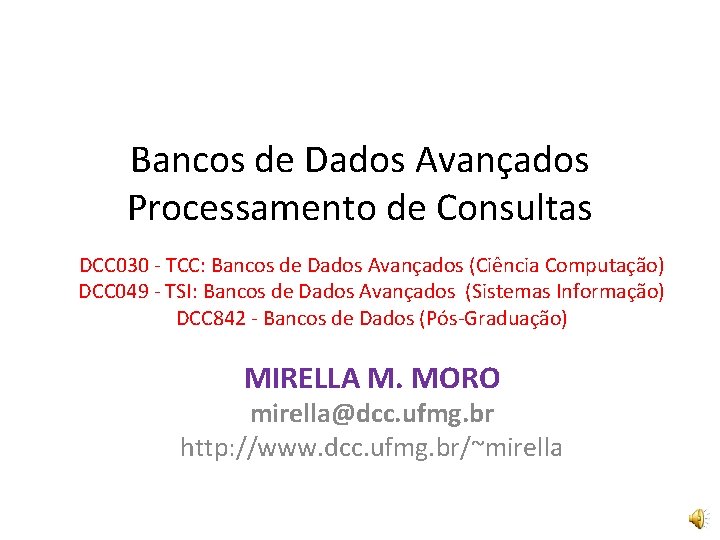 Bancos de Dados Avançados
Processamento de Consultas

DCC030 - TCC: Bancos de Dados Avançados (Ciência Computação)
DCC049 - TSI: Bancos de Dados Avançados (Sistemas Informação)
DCC842 - Bancos de Dados (Pós-Graduação)

MIRELLA M. MORO
mirella@dcc.ufmg.br
http://www.dcc.ufmg.br/~mirella